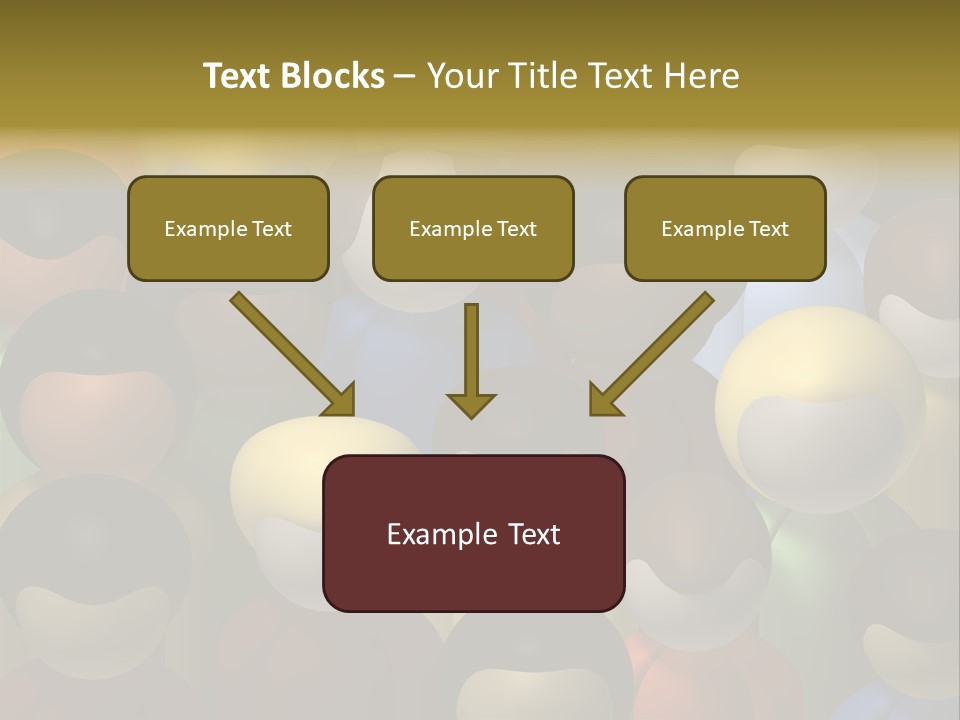 Text Blocks – Your Title Text Here

Example Text

Example Text

Example Text

Example Text